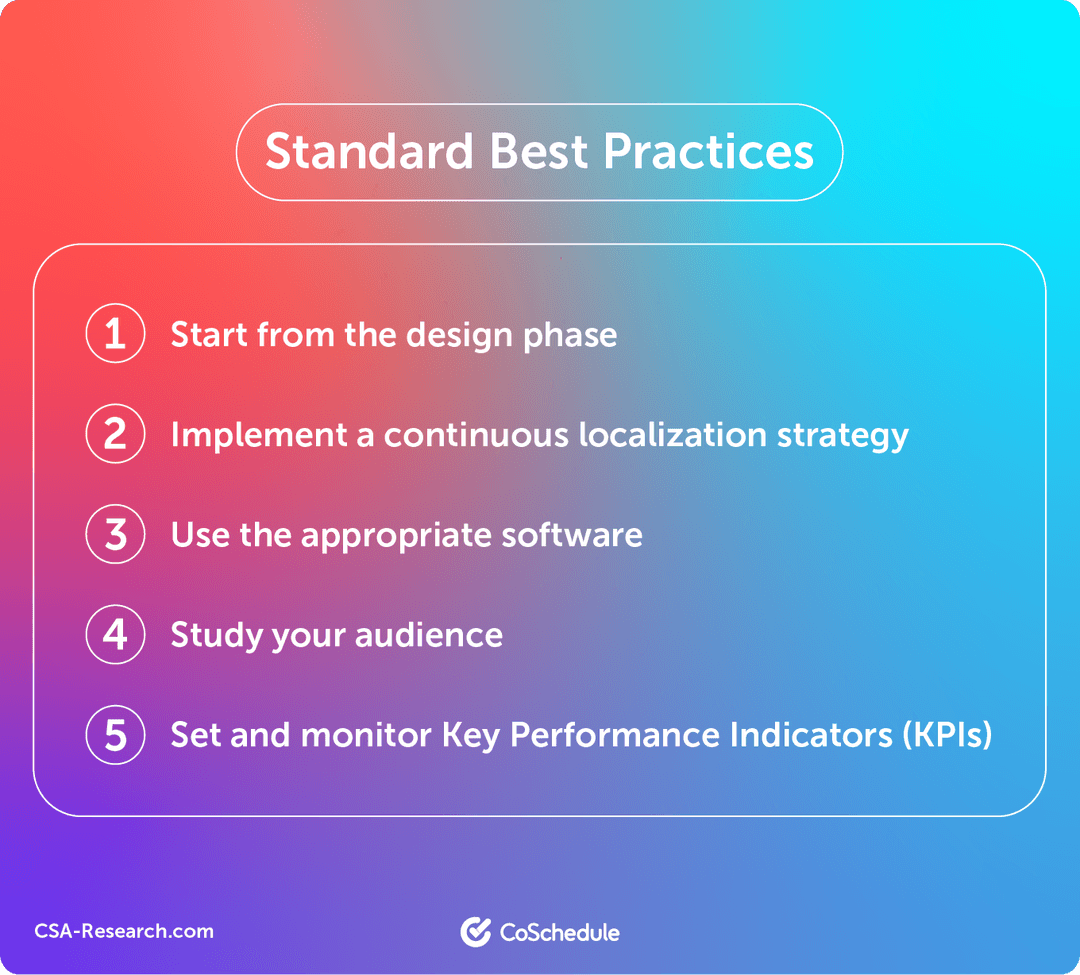 Standard Best Practices

1 Start from the design phase

2 Implement a continuous localization strategy

3 Use the appropriate software

4 Study your audience

5 Set and monitor Key Performance Indicators (KPIs)

CSA-Research.com

CoSchedule